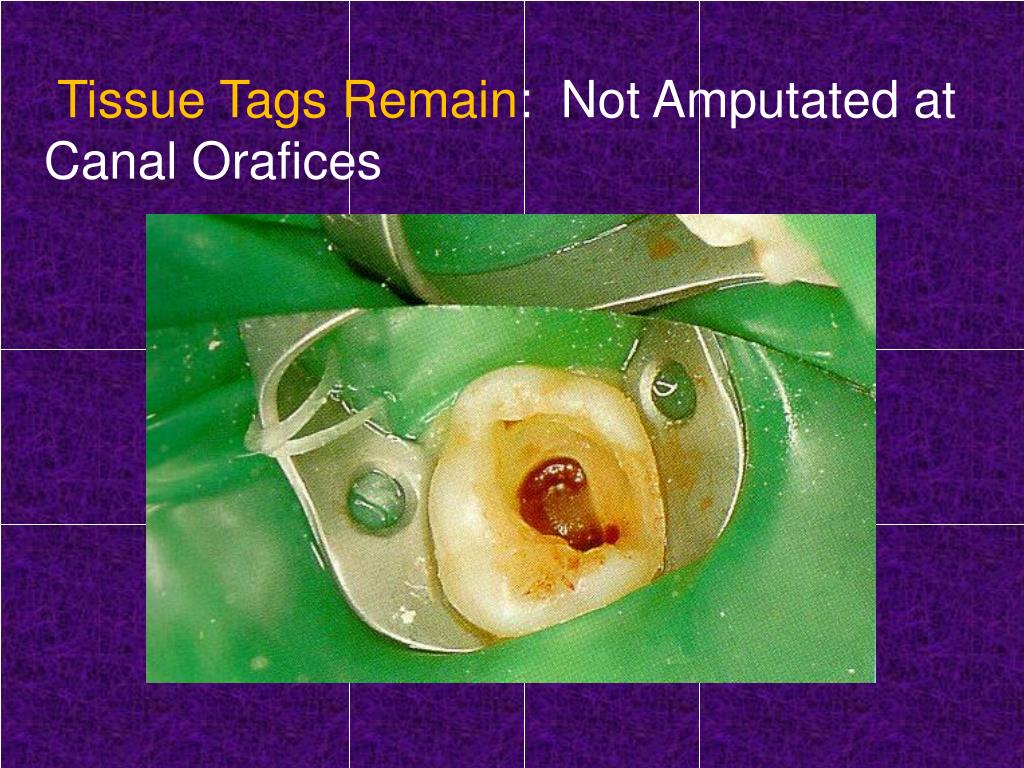 Tissue Tags Remain: Not Amputated at Canal Orafices